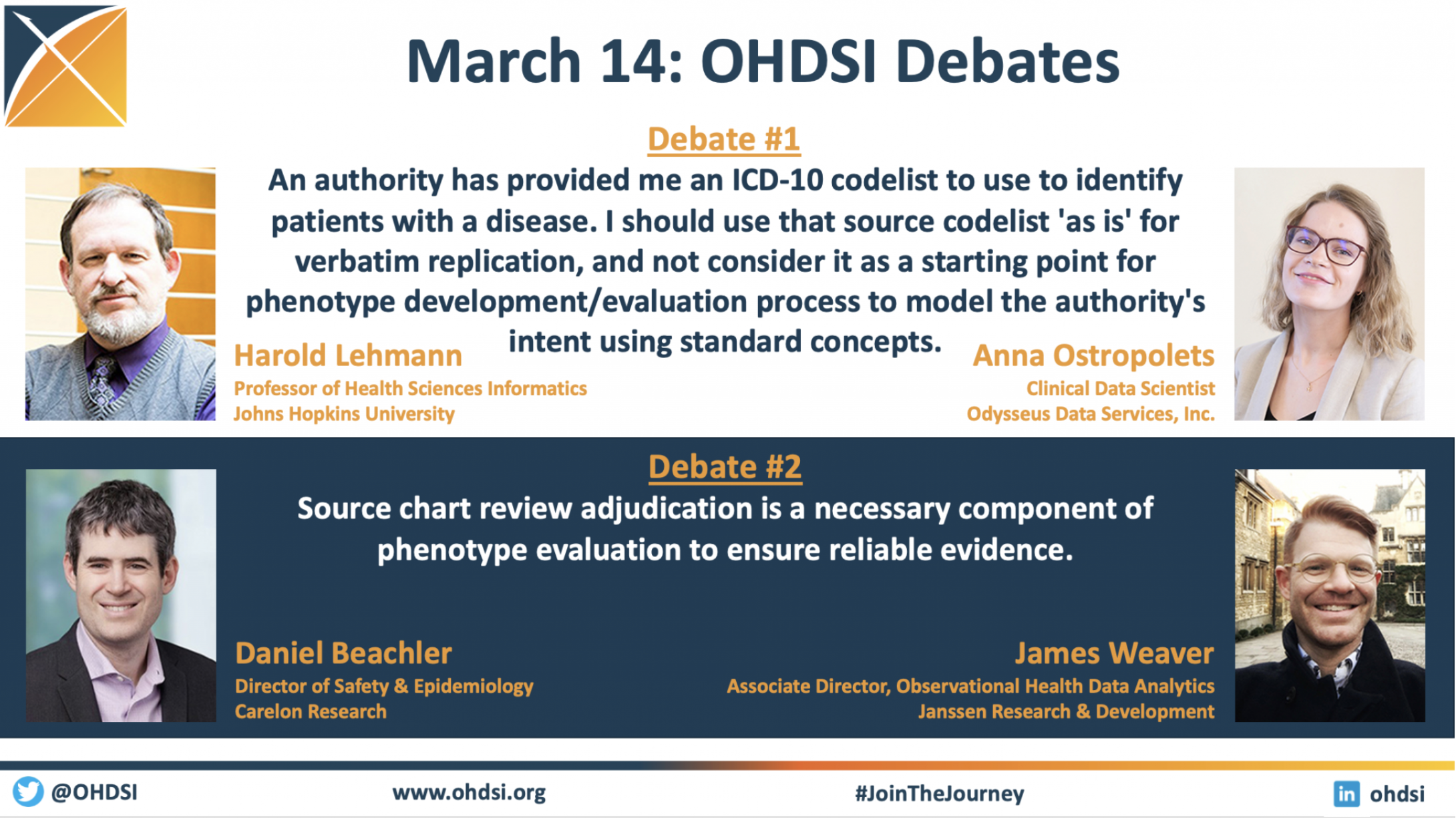 March 14: OHDSI Debates

Debate #1

An authority has provided me an ICD-10 codelist to use to identify patients with a disease. I should use that source codelist 'as is' for verbatim replication, and not consider it as a starting point for phenotype development/evaluation process to model the authority's intent using standard concepts.

Harold Lehmann
Professor of Health Sciences Informatics
Johns Hopkins University

Anna Ostropolets
Clinical Data Scientist
Odysseus Data Services, Inc.

Debate #2

Source chart review adjudication is a necessary component of phenotype evaluation to ensure reliable evidence.

Daniel Beachler
Director of Safety & Epidemiology
Carelon Research

James Weaver
Associate Director, Observational Health Data Analytics
Janssen Research & Development

@OHDSI www.ohdsi.org #JoinTheJourney in ohdsi